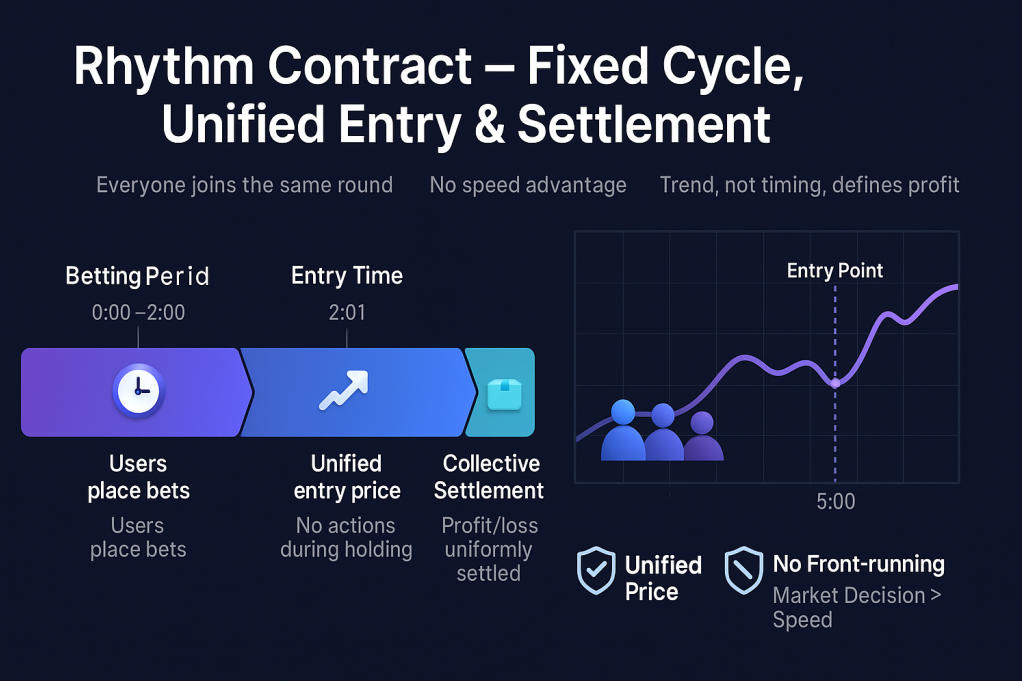 Rhythm Contract – Fixed Cycle, Unified Entry & Settlement

Everyone joins the same round

No speed advantage

Trend, not timing, defines profit

Betting Perid
0:00 –2:00

Entry Time
2:01

Users place bets
Users place bets

Unified entry price
No actions during holding

Collective Settlement
Profit/loss uniformly settled

Entry Point

5:00

Unified Price

No Front-running
Market Decision > Speed